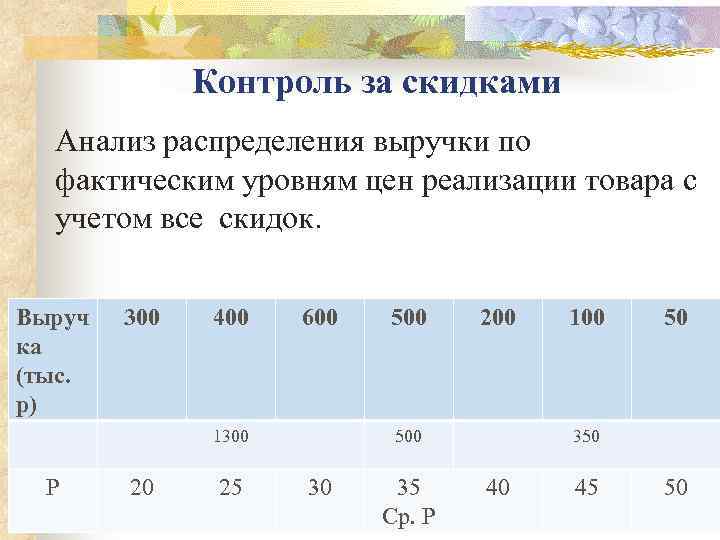 Контроль за скидками

Анализ распределения выручки по фактическим уровням цен реализации товара с учетом все скидок.

| Выручка (тыс. р) | 300 | 400 | 600 | 500 | 200 | 100 | 50 |
|---|---|---|---|---|---|---|---|
| | | 1300 | | 500 | | 350 | |
| Р | 20 | 25 | 30 | 35 Ср. Р | 40 | 45 | 50 |